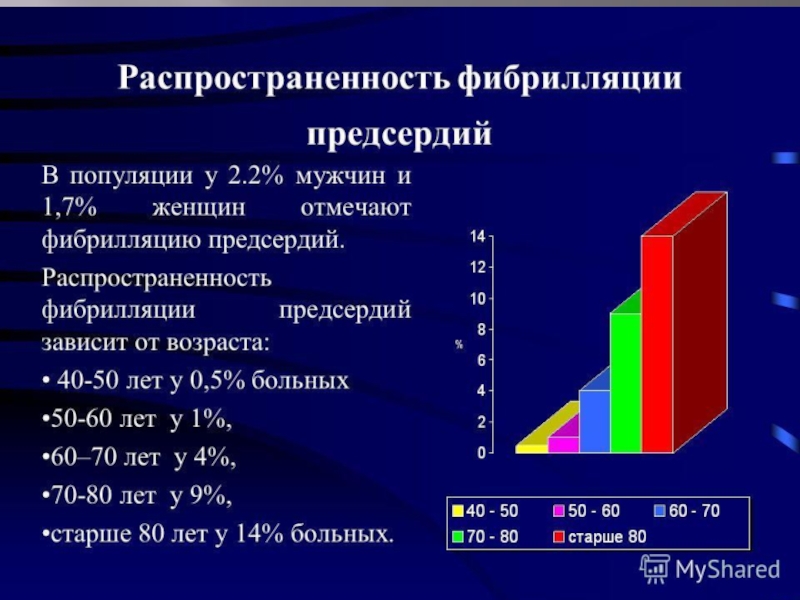 Распространенность фибрилляции предсердий

В популяции у 2.2% мужчин и 1,7% женщин отмечают фибрилляцию предсердий.

Распространенность фибрилляции предсердий зависит от возраста:

• 40-50 лет у 0,5% больных

•50-60 лет у 1%,

•60–70 лет у 4%,

•70-80 лет у 9%,

•старше 80 лет у 14% больных.

14
12
10
8
6
4
2
0
%

40 - 50
50 - 60
60 - 70
70 - 80
старше 80

MyShared